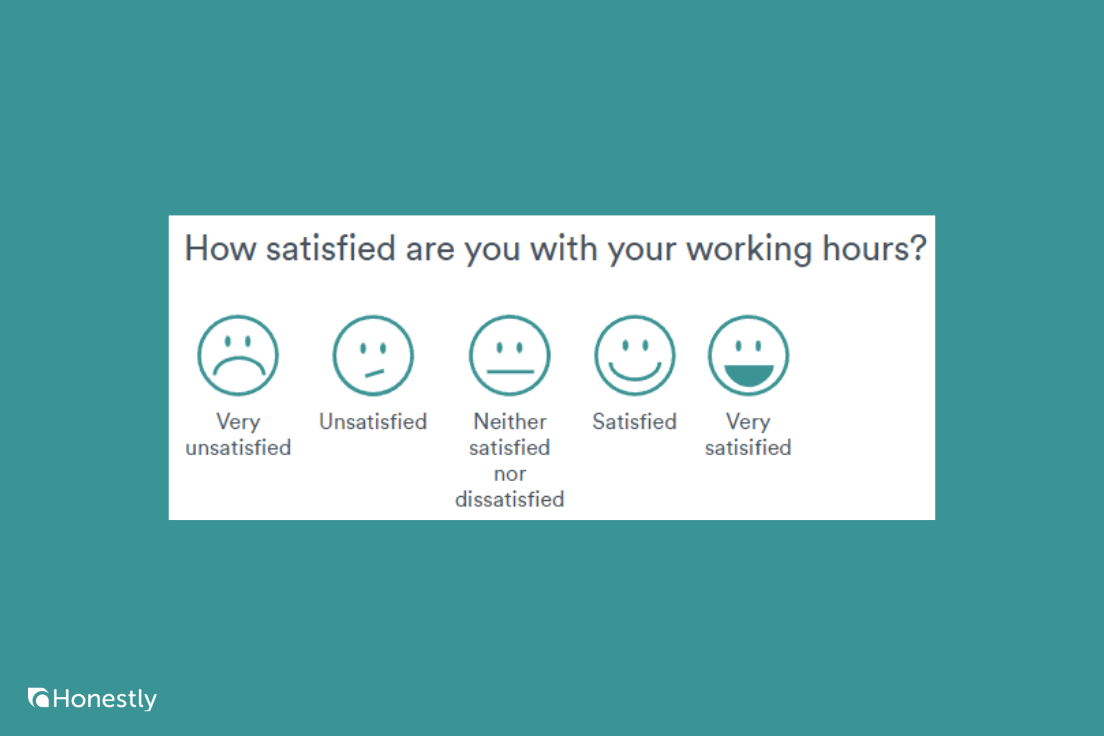 How satisfied are you with your working hours?

Very unsatisfied

Unsatisfied

Neither satisfied nor dissatisfied

Satisfied

Very satisified

Honestly